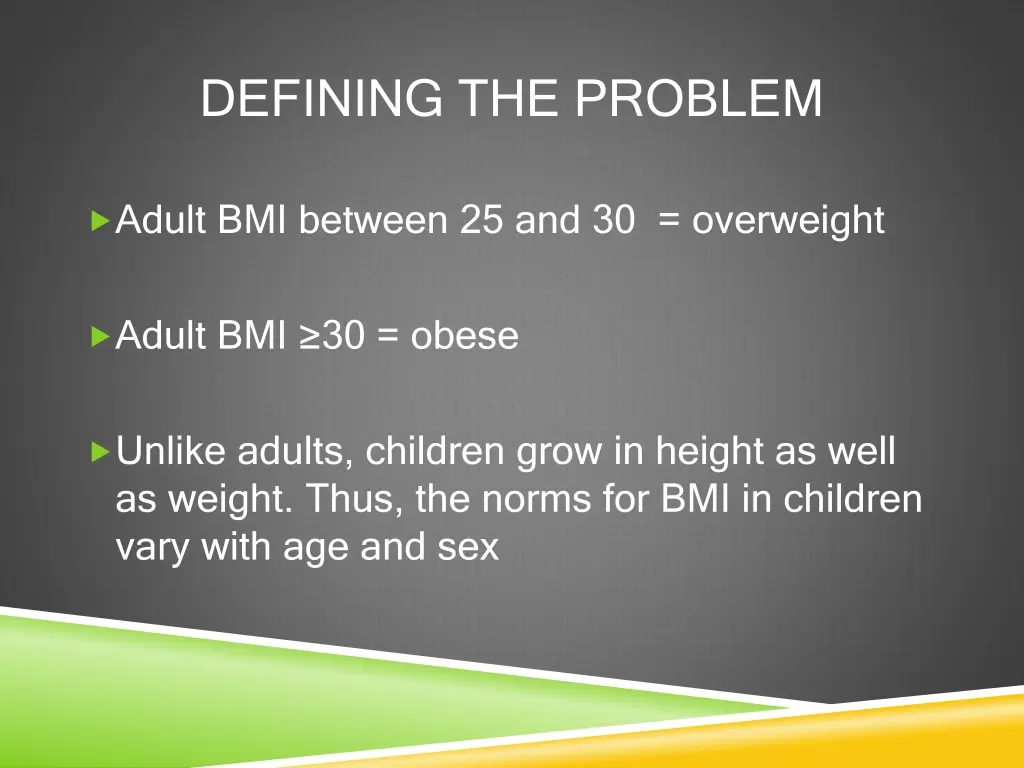 DEFINING THE PROBLEM

Adult BMI between 25 and 30 = overweight

Adult BMI ≥30 = obese

Unlike adults, children grow in height as well as weight. Thus, the norms for BMI in children vary with age and sex